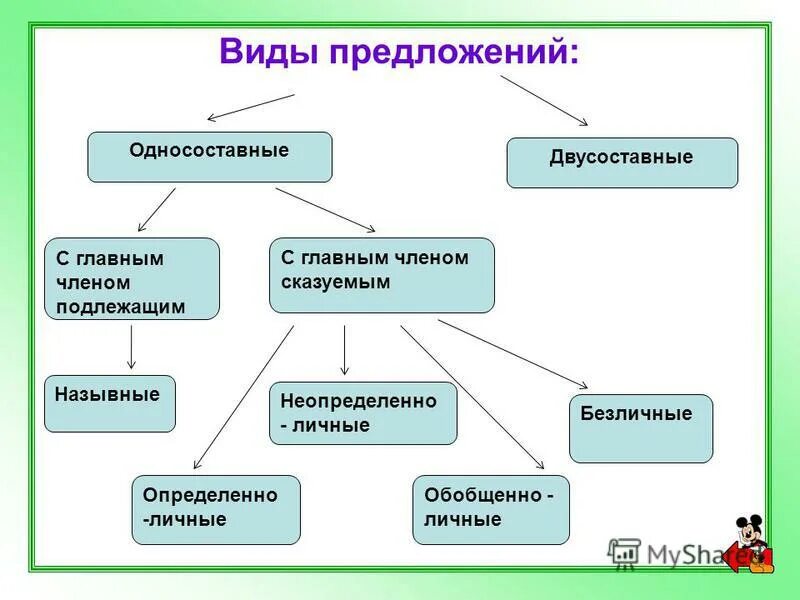 Виды предложений:

Односоставные

Двусоставные

С главным членом подлежащим

С главным членом сказуемым

Назывные

Неопределенно - личные

Безличные

Определенно -личные

Обобщенно - личные

MyShared